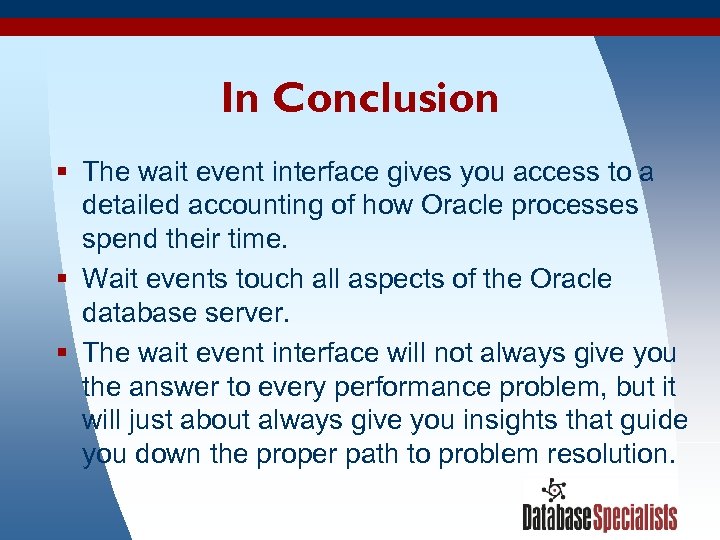 In Conclusion

▪ The wait event interface gives you access to a detailed accounting of how Oracle processes spend their time.

▪ Wait events touch all aspects of the Oracle database server.

▪ The wait event interface will not always give you the answer to every performance problem, but it will just about always give you insights that guide you down the proper path to problem resolution.

DatabaseSpecialists